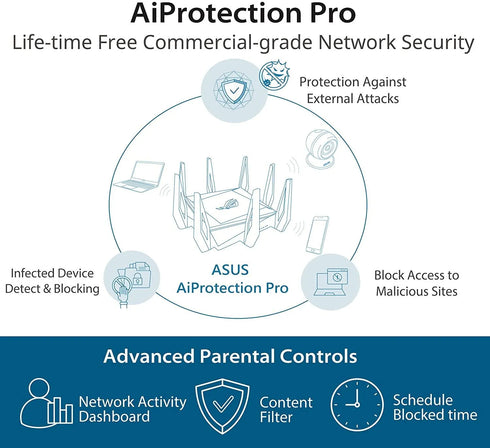 AiProtection Pro

Life-time Free Commercial-grade Network Security

Protection Against External Attacks

Infected Device Detect & Blocking

ASUS AiProtection Pro

Block Access to Malicious Sites

Advanced Parental Controls

Network Activity Dashboard

Content Filter

Schedule Blocked time